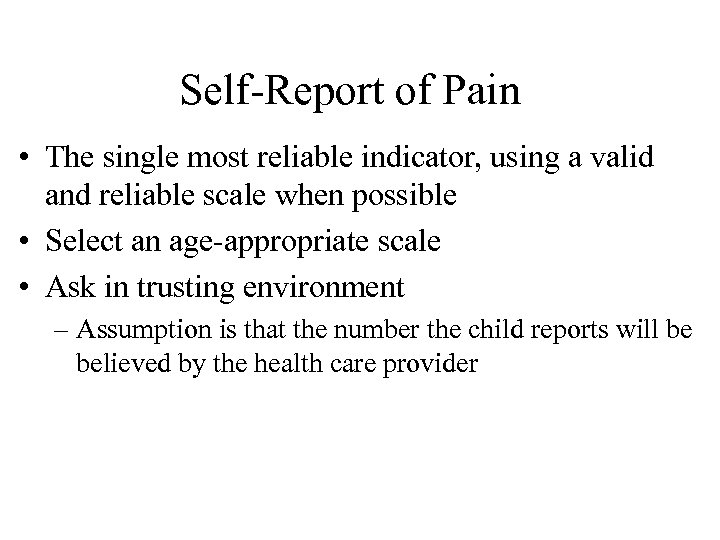 Self-Report of Pain

• The single most reliable indicator, using a valid and reliable scale when possible

• Select an age-appropriate scale

• Ask in trusting environment

– Assumption is that the number the child reports will be believed by the health care provider